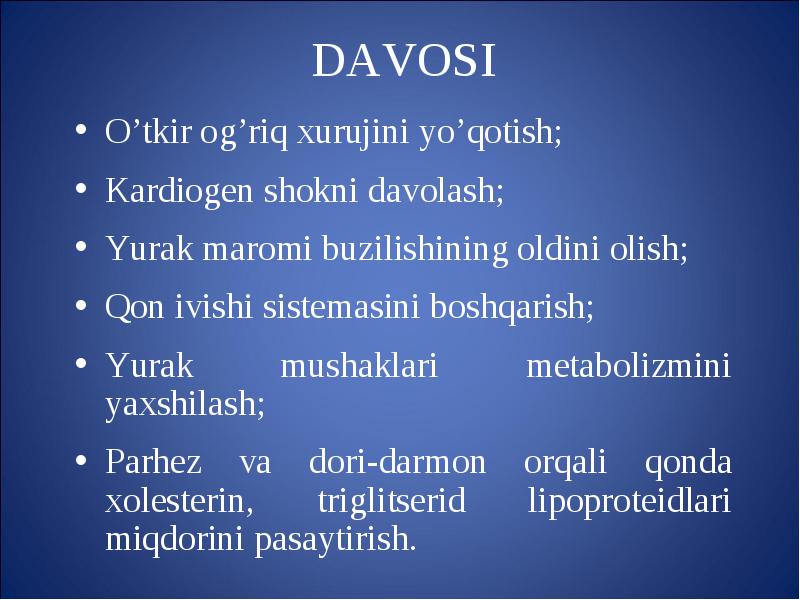 DAVOSI

• O’tkir og’riq xurujini yo’qotish;
• Kardiogen shokni davolash;
• Yurak maromi buzilishining oldini olish;
• Qon ivishi sistemasini boshqarish;
• Yurak mushaklari metabolizmini yaxshilash;
• Parhez va dori-darmon orqali qonda xolesterin, triglitserid lipoproteidlari miqdorini pasaytirish.